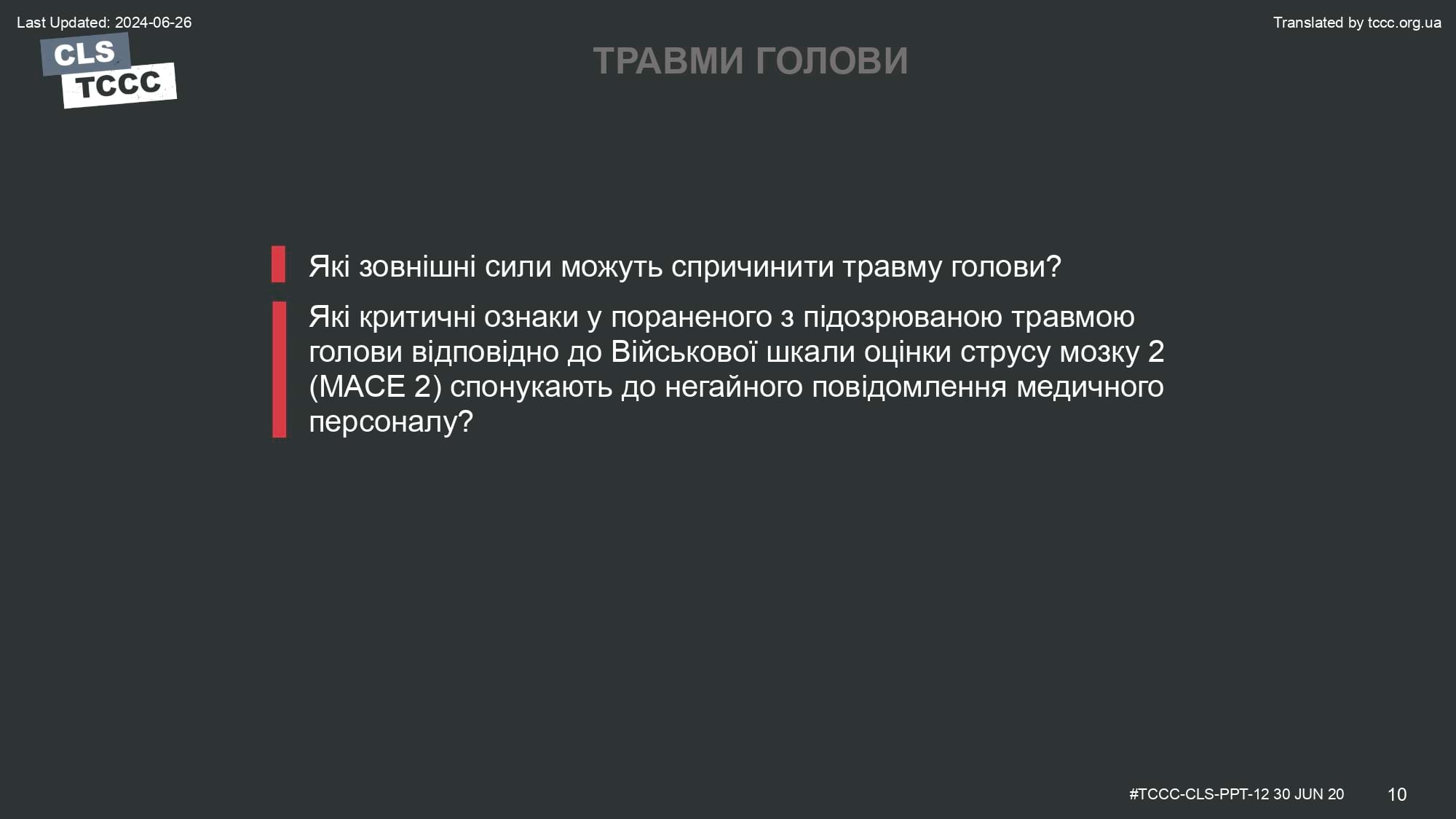 Last Updated: 2024-06-26

Translated by tccc.org.ua

CLS
TCCC

ТРАВМИ ГОЛОВИ

Які зовнішні сили можуть спричинити травму голови?

Які критичні ознаки у пораненого з підозрюваною травмою голови відповідно до Військової шкали оцінки струсу мозку 2 (MACE 2) спонукають до негайного повідомлення медичного персоналу?

#TCCC-CLS-PPT-12 30 JUN 20

10